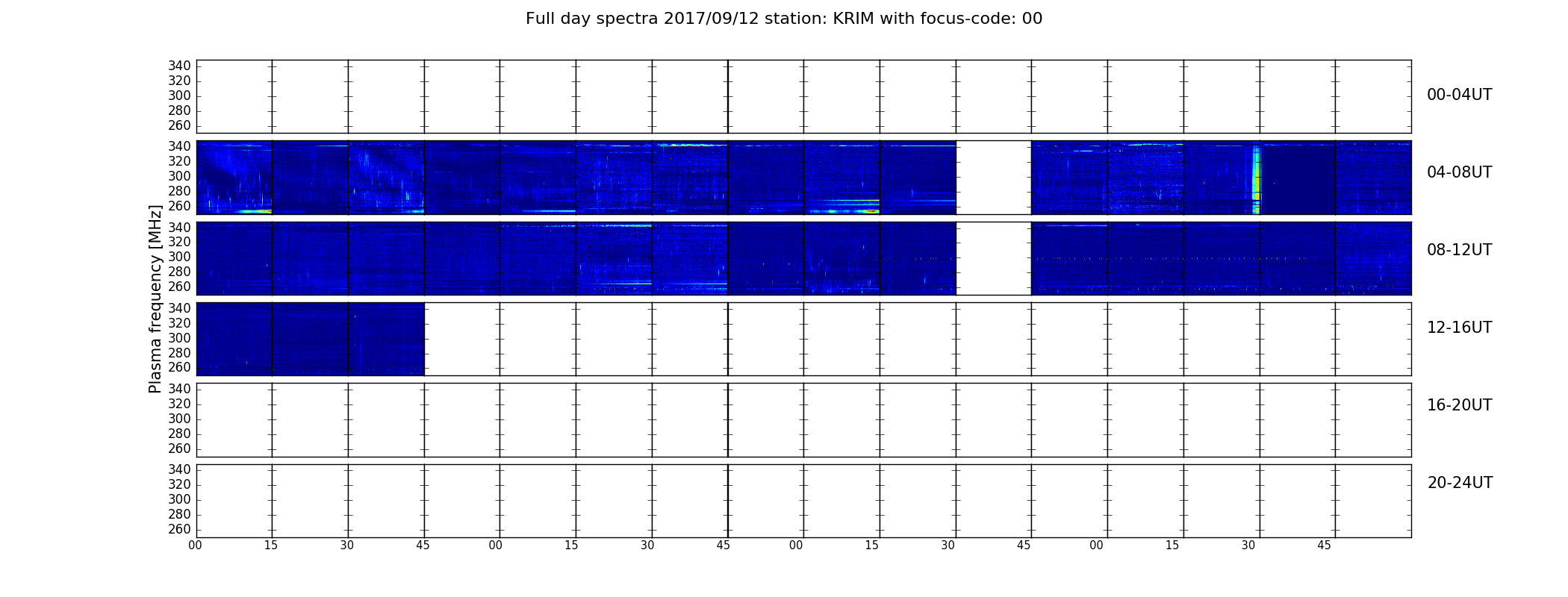 Full day spectra 2017/09/12 station: KRIM with focus-code: 00

Plasma frequency [MHz]

340
320
300
280
260
00-04UT

340
320
300
280
260
04-08UT

340
320
300
280
260
08-12UT

340
320
300
280
260
12-16UT

340
320
300
280
260
16-20UT

340
320
300
280
260
20-24UT

00 15 30 45 00 15 30 45 00 15 30 45 00 15 30 45